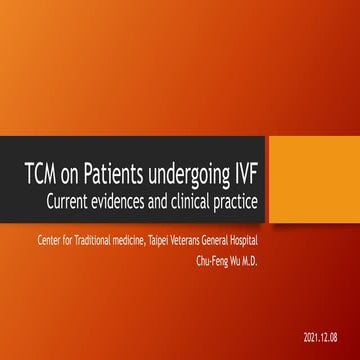 TCM on Patients undergoing IVF
Current evidences and clinical practice

Center for Traditional medicine, Taipei Veterans General Hospital
Chu-Feng Wu M.D.

2021.12.08